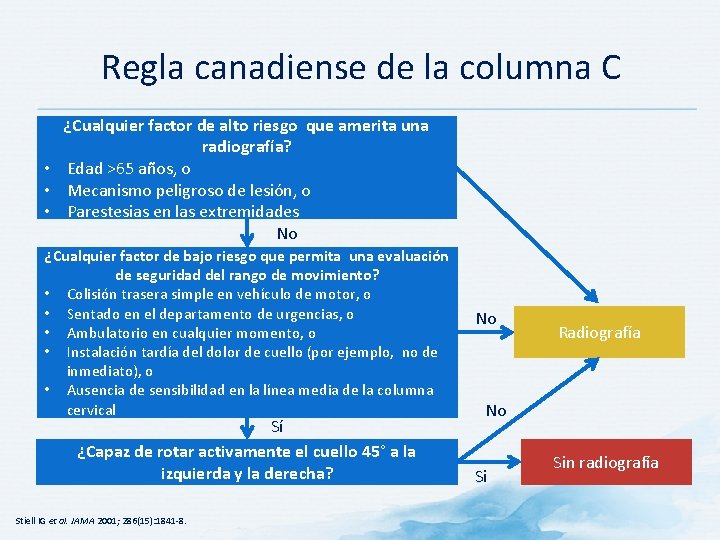 Regla canadiense de la columna C

¿Cualquier factor de alto riesgo que amerita una radiografía?
• Edad >65 años, o
• Mecanismo peligroso de lesión, o
• Parestesias en las extremidades

No

¿Cualquier factor de bajo riesgo que permita una evaluación de seguridad del rango de movimiento?
• Colisión trasera simple en vehículo de motor, o
• Sentado en el departamento de urgencias, o
• Ambulatorio en cualquier momento, o
• Instalación tardía del dolor de cuello (por ejemplo, no de inmediato), o
• Ausencia de sensibilidad en la línea media de la columna cervical

No

Radiografía

Sí

No

¿Capaz de rotar activamente el cuello 45° a la izquierda y la derecha?

Si

Sin radiografía

Stiell IG et al. JAMA 2001; 286(15):1841-8.